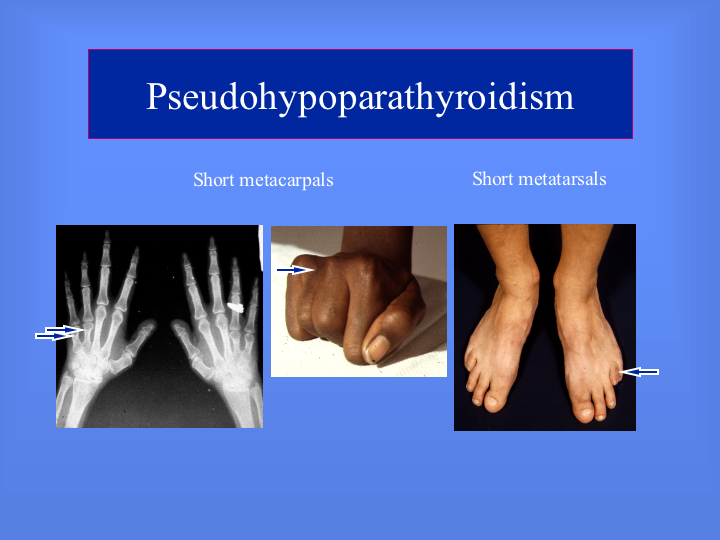 Pseudohypoparathyroidism

Short metacarpals

Short metatarsals